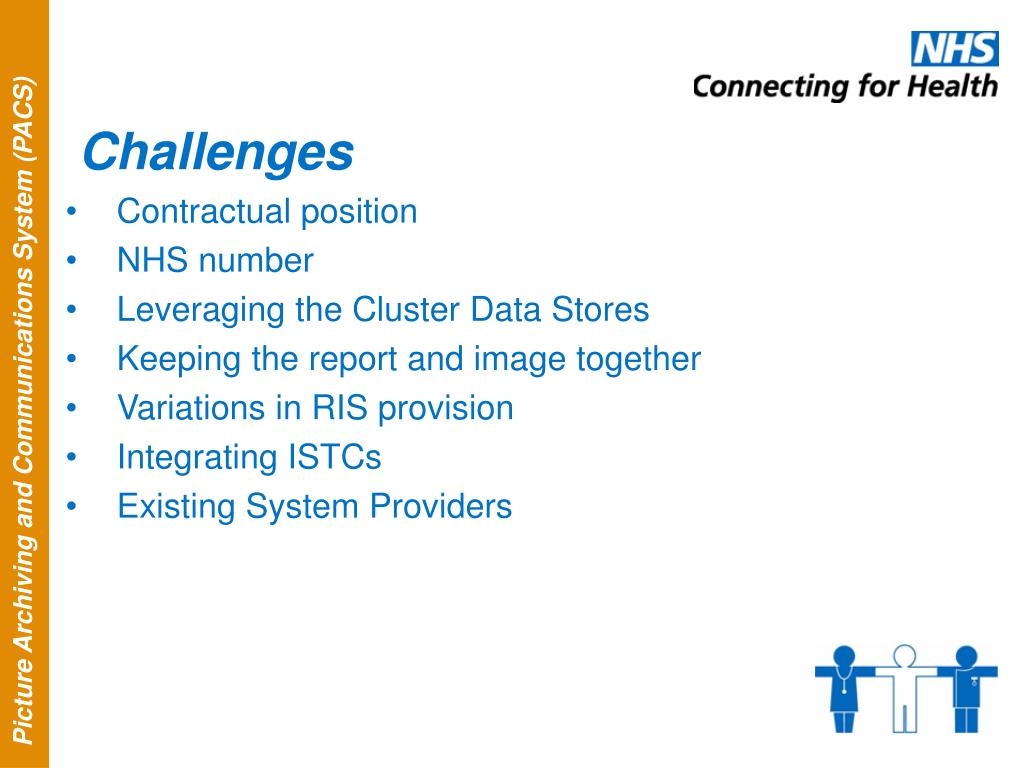 Picture Archiving and Communications System (PACS)

NHS
Connecting for Health

Challenges
• Contractual position
• NHS number
• Leveraging the Cluster Data Stores
• Keeping the report and image together
• Variations in RIS provision
• Integrating ISTCs
• Existing System Providers